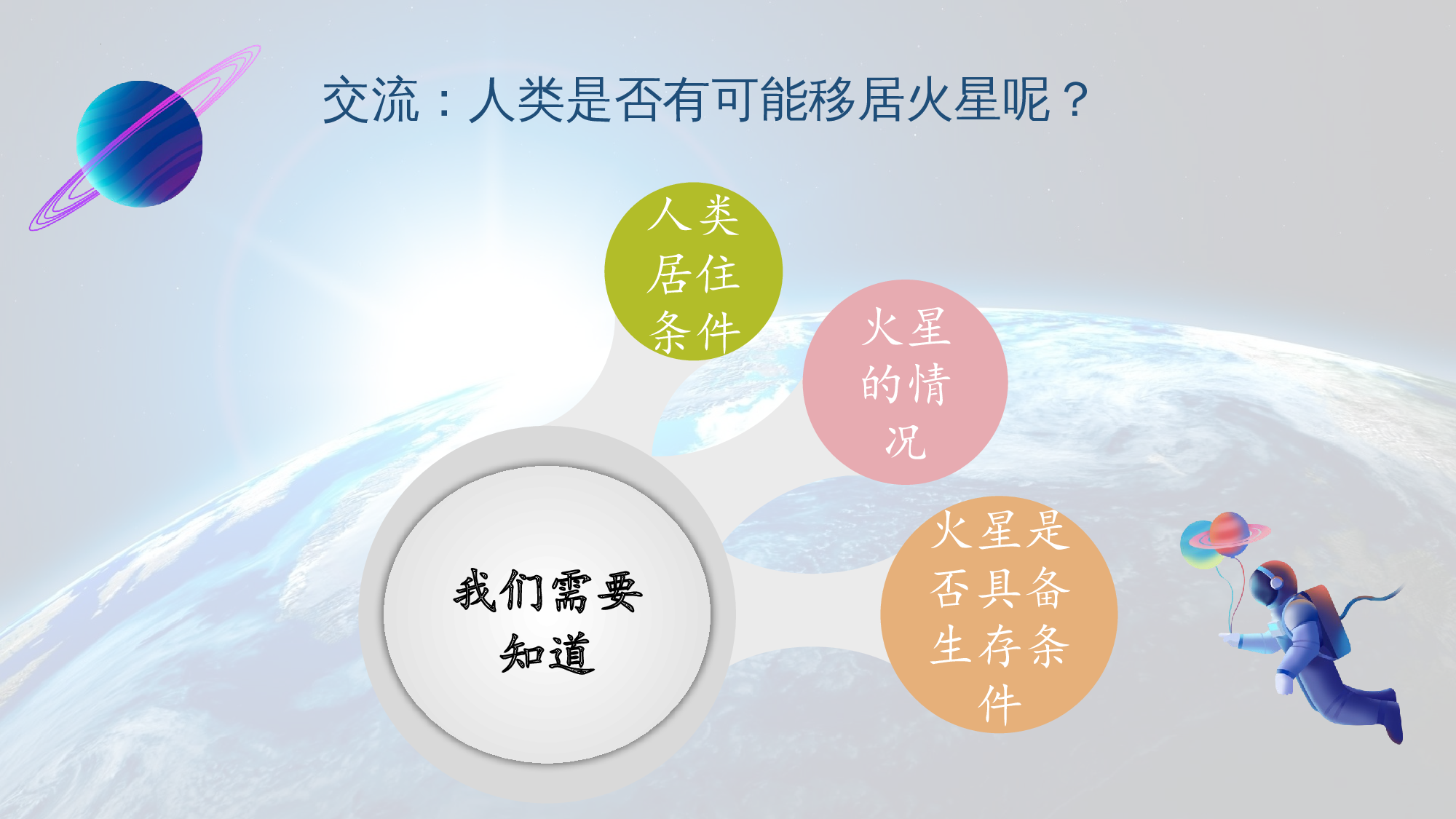 交流：人类是否有可能移居火星呢？

人类居住条件

火星的情况

火星是否具备生存条件

我们需要知道